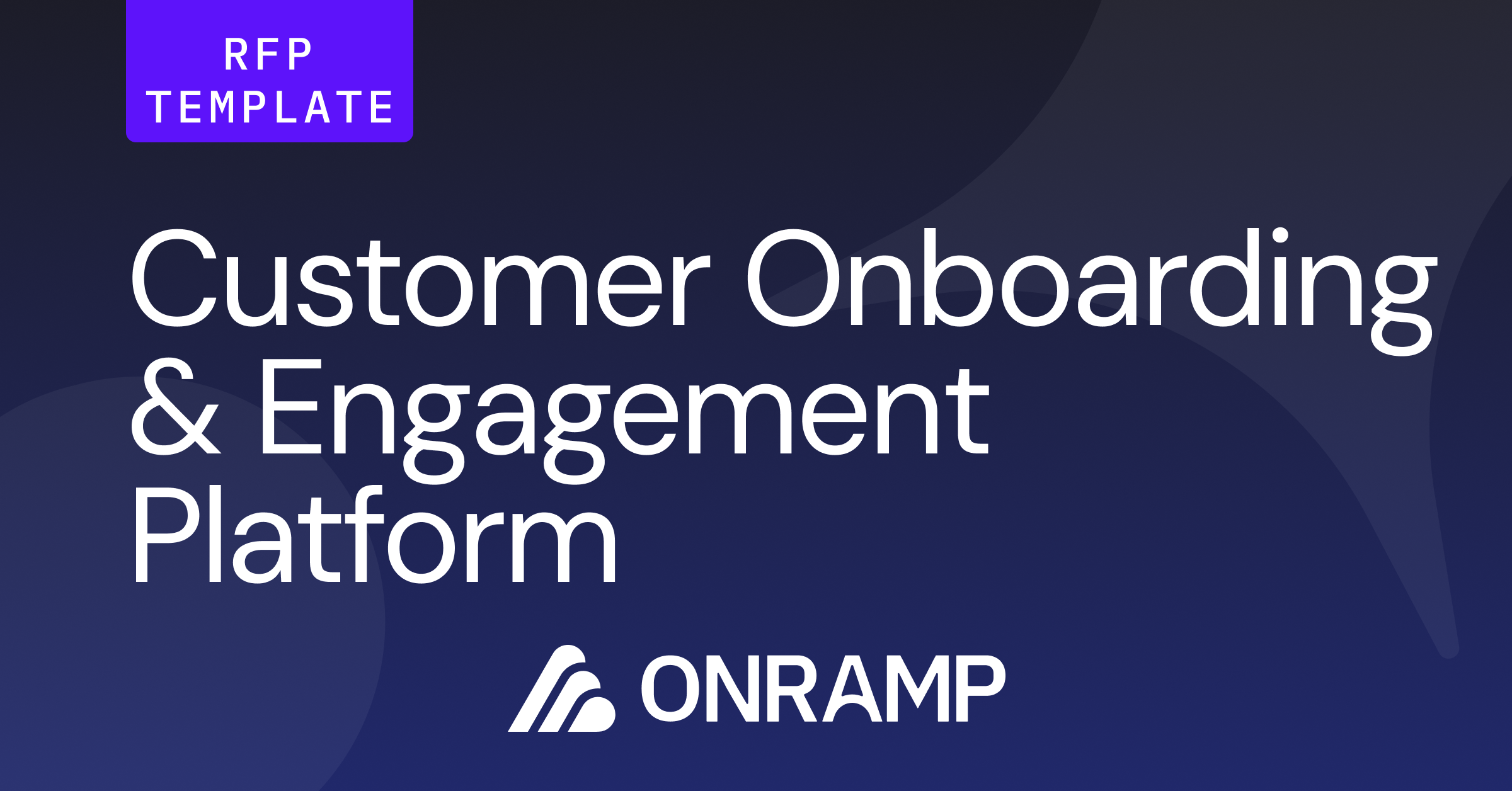 RFP
TEMPLATE

Customer Onboarding & Engagement Platform

ONRAMP